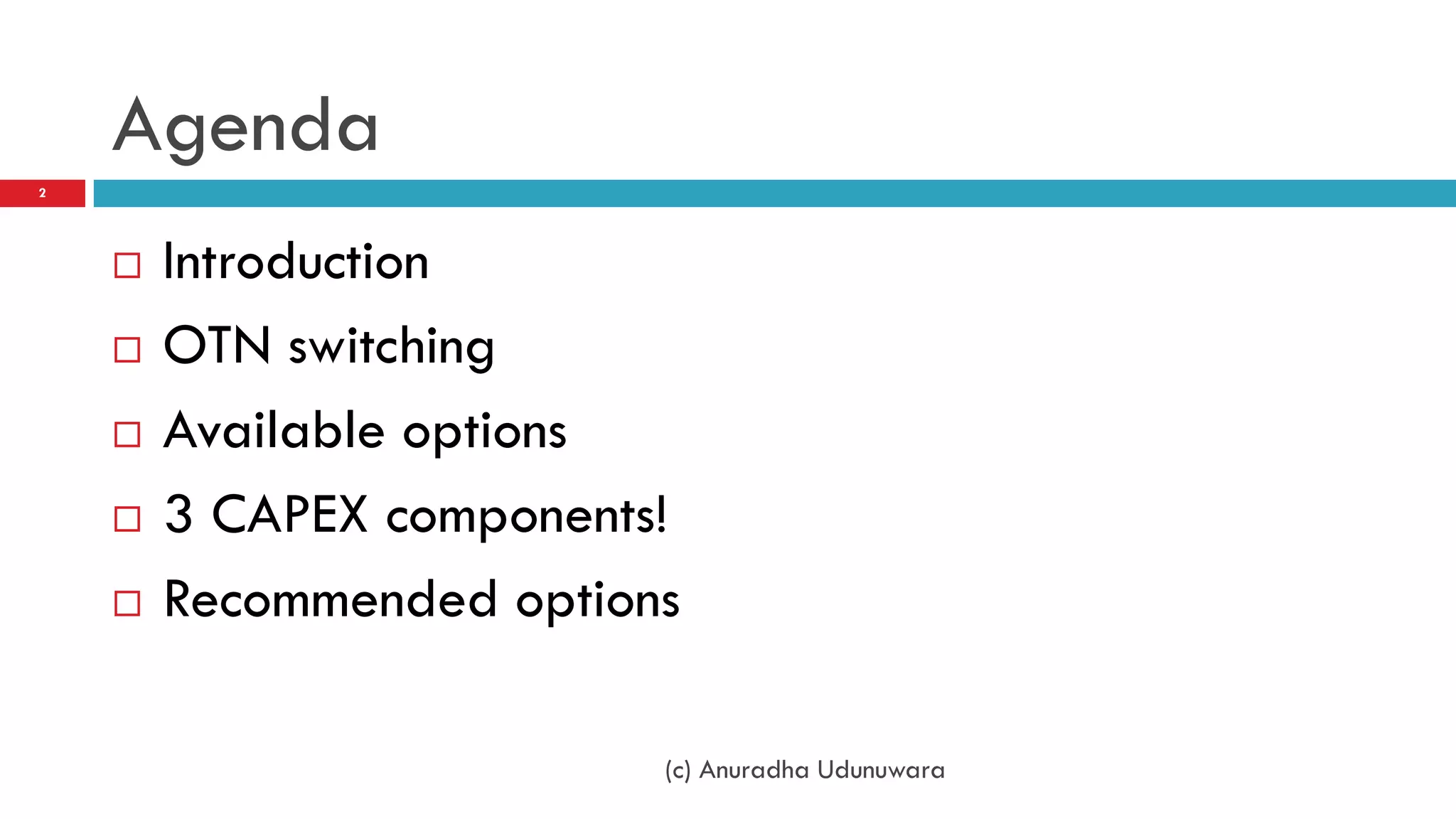 Agenda

2

□ Introduction
□ OTN switching
□ Available options
□ 3 CAPEX components!
□ Recommended options

(c) Anuradha Udunuwara